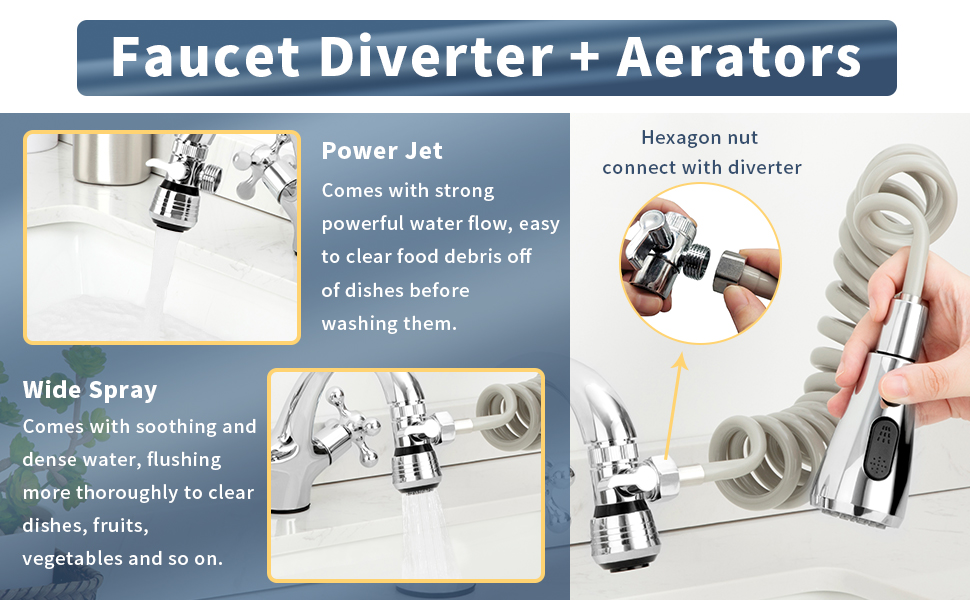 Faucet Diverter + Aerators

Power Jet
Comes with strong powerful water flow, easy to clear food debris off of dishes before washing them.

Wide Spray
Comes with soothing and dense water, flushing more thoroughly to clear dishes, fruits, vegetables and so on.

Hexagon nut connect with diverter